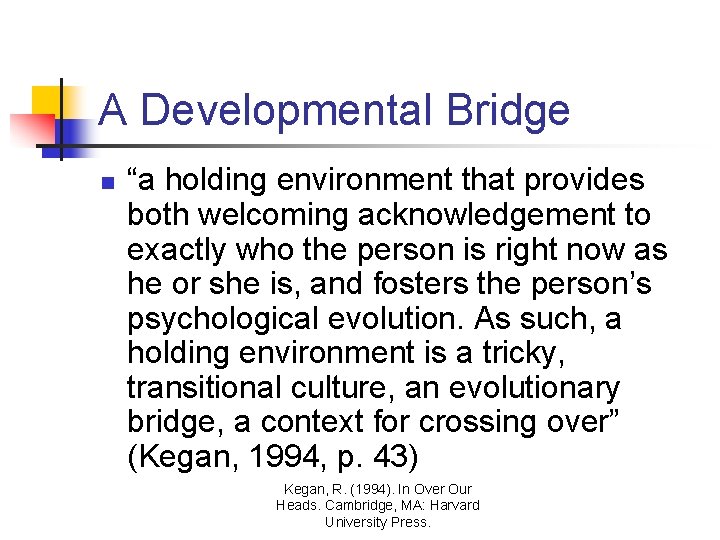 A Developmental Bridge

“a holding environment that provides both welcoming acknowledgement to exactly who the person is right now as he or she is, and fosters the person’s psychological evolution. As such, a holding environment is a tricky, transitional culture, an evolutionary bridge, a context for crossing over” (Kegan, 1994, p. 43)

Kegan, R. (1994). In Over Our Heads. Cambridge, MA: Harvard University Press.